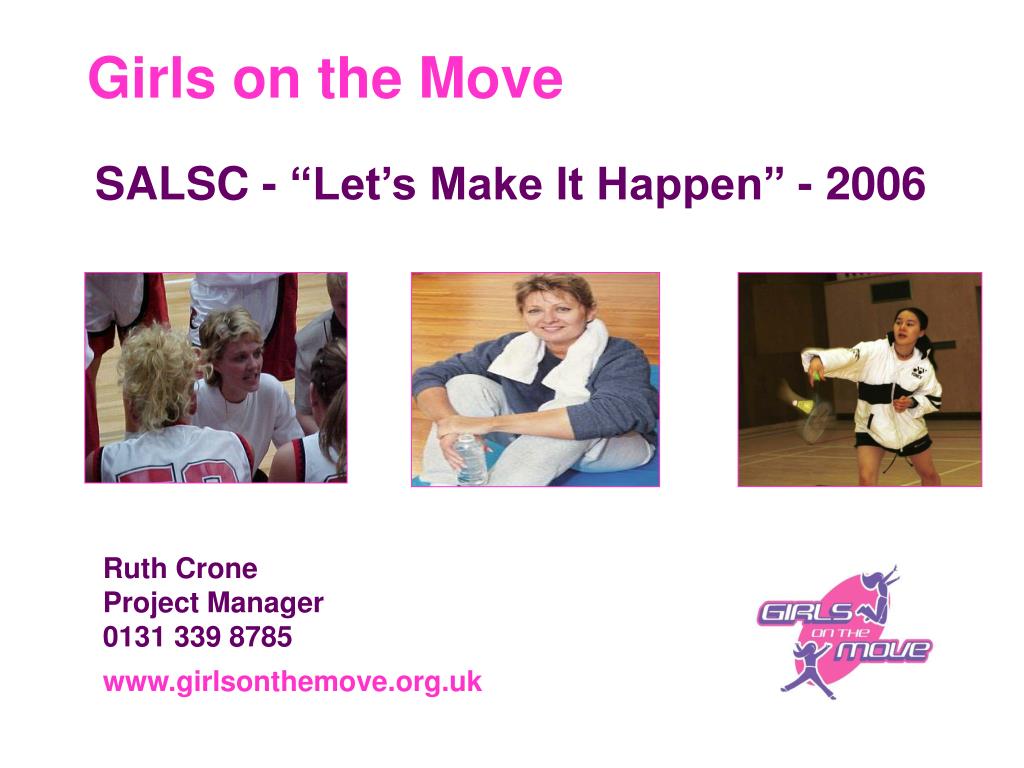 Girls on the Move

SALSC - “Let’s Make It Happen” - 2006

Ruth Crone
Project Manager
0131 339 8785

www.girlsonthemove.org.uk

GIRLS ON THE MOVE